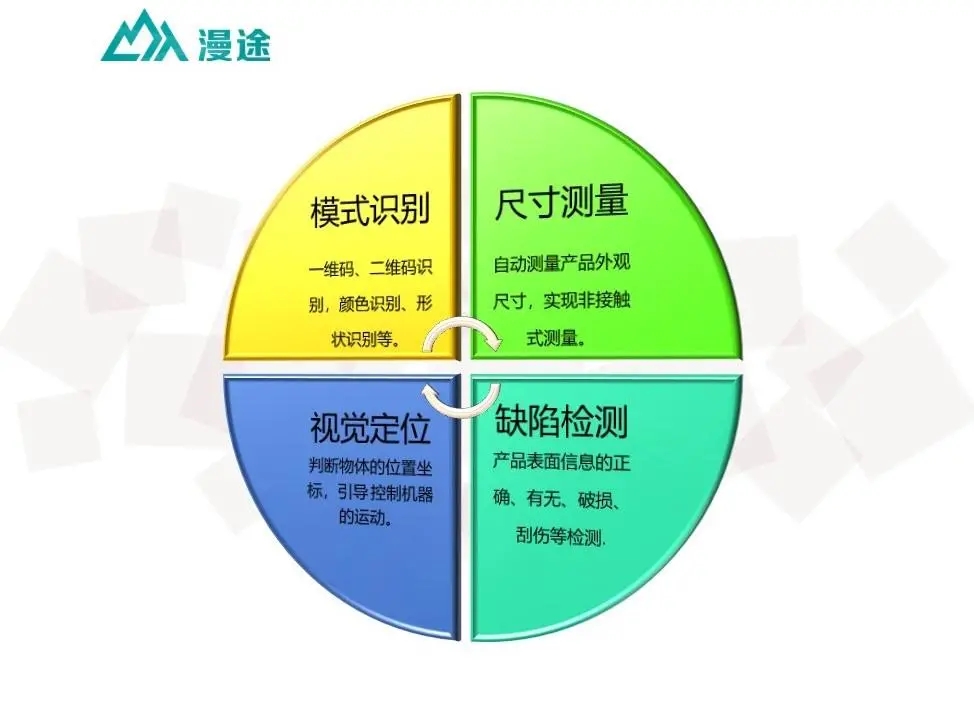 漫途

模式识别

一维码、二维码识别，颜色识别、形状识别等。

尺寸测量

自动测量产品外观尺寸，实现非接触式测量。

视觉定位

判断物体的位置坐标，引导控制机器的运动。

缺陷检测

产品表面信息的正确、有无、破损、刮伤等检测.